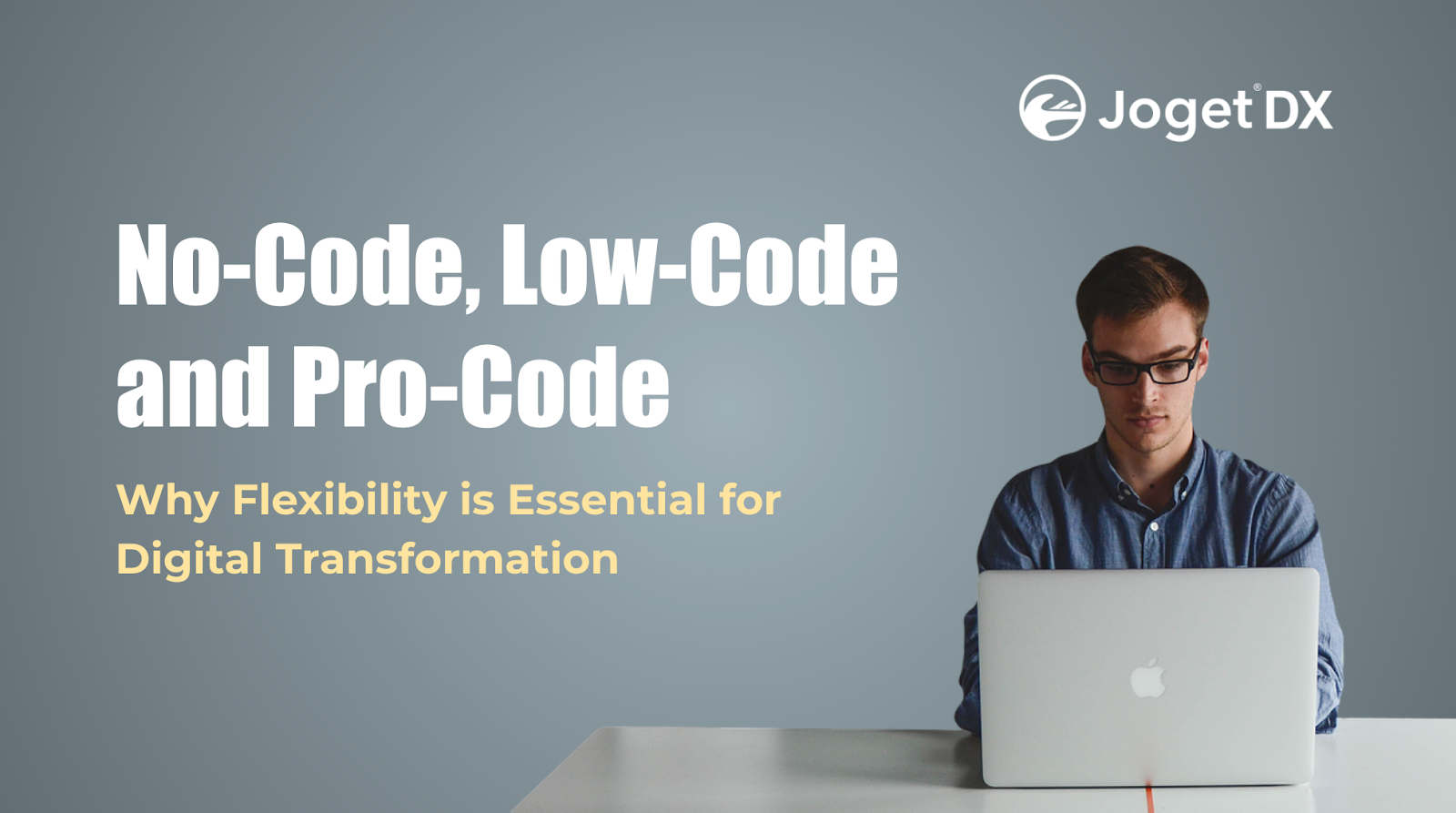 Joget® DX

No-Code, Low-Code and Pro-Code

Why Flexibility is Essential for Digital Transformation